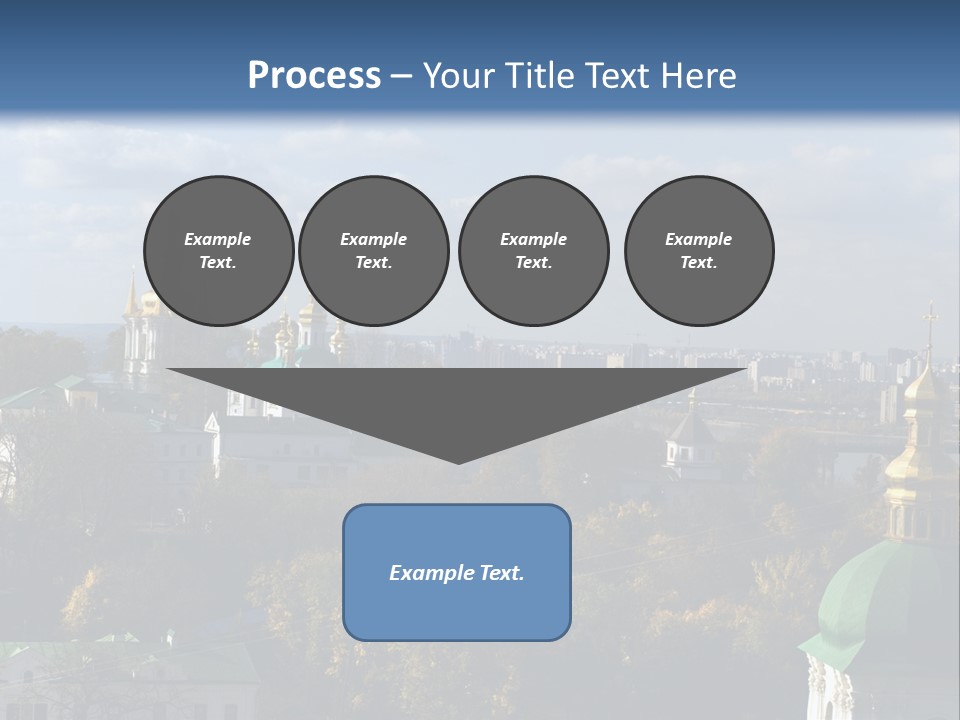 Process – Your Title Text Here

Example Text.

Example Text.

Example Text.

Example Text.

Example Text.